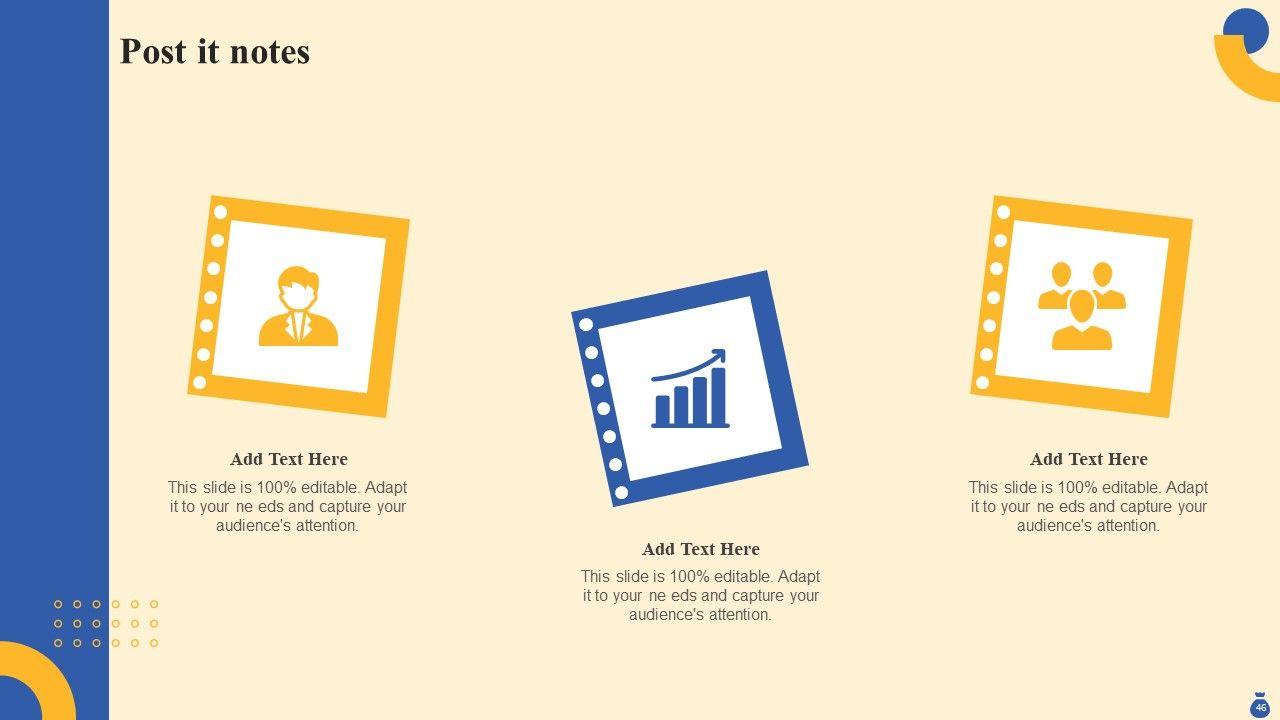 Post it notes

Add Text Here

This slide is 100% editable. Adapt it to your ne eds and capture your audience's attention.

Add Text Here

This slide is 100% editable. Adapt it to your ne eds and capture your audience's attention.

Add Text Here

This slide is 100% editable. Adapt it to your ne eds and capture your audience's attention.

46